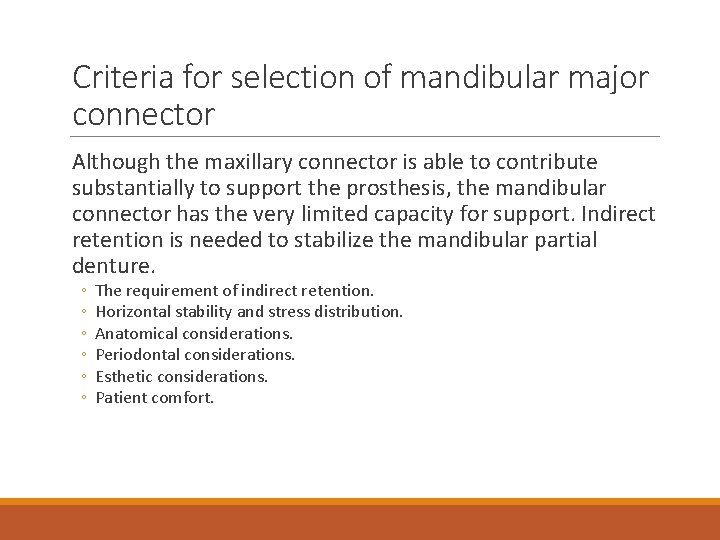 Criteria for selection of mandibular major connector

Although the maxillary connector is able to contribute substantially to support the prosthesis, the mandibular connector has the very limited capacity for support. Indirect retention is needed to stabilize the mandibular partial denture.

◦ The requirement of indirect retention.
◦ Horizontal stability and stress distribution.
◦ Anatomical considerations.
◦ Periodontal considerations.
◦ Esthetic considerations.
◦ Patient comfort.